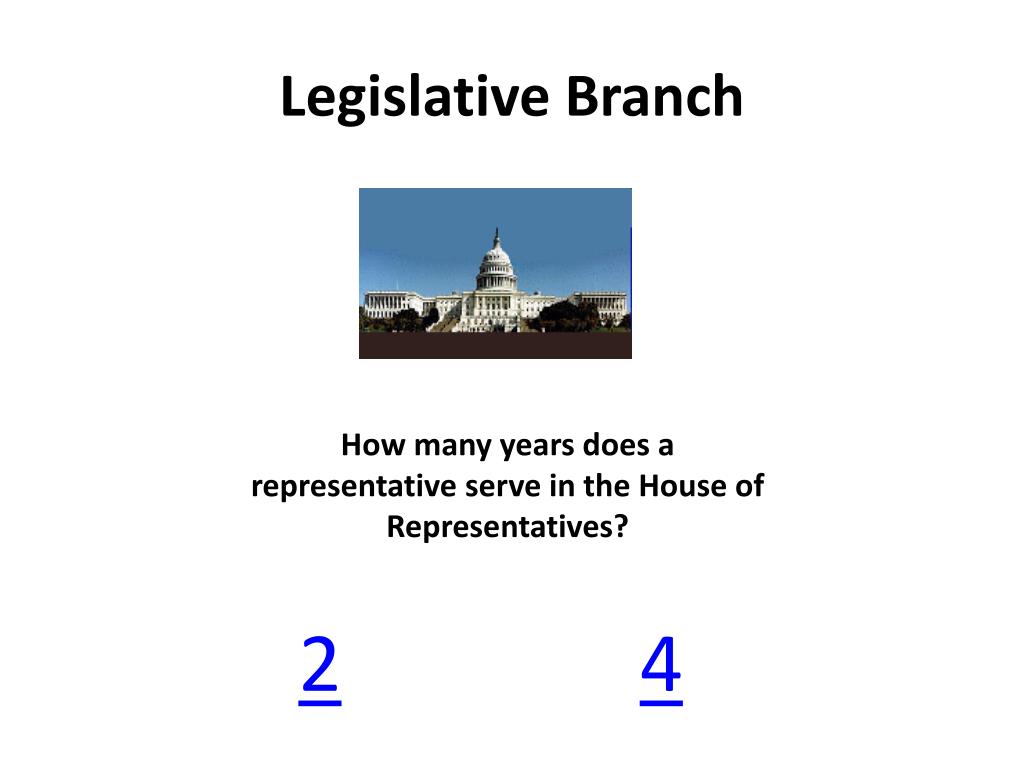 Legislative Branch

How many years does a representative serve in the House of Representatives?

2

4